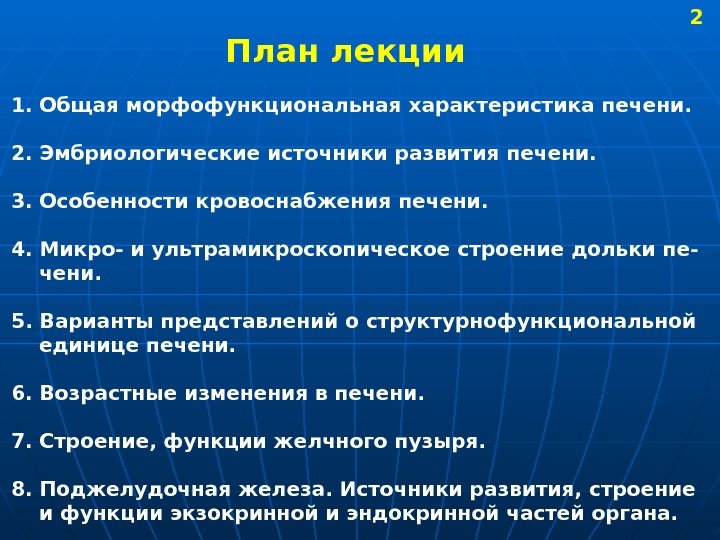 2

План лекции

1. Общая морфофункциональная характеристика печени.

2. Эмбриологические источники развития печени.

3. Особенности кровоснабжения печени.

4. Микро- и ультрамикроскопическое строение дольки печени.

5. Варианты представлений о структурнофункциональной единице печени.

6. Возрастные изменения в печени.

7. Строение, функции желчного пузыря.

8. Поджелудочная железа. Источники развития, строение и функции экзокринной и эндокринной частей органа.